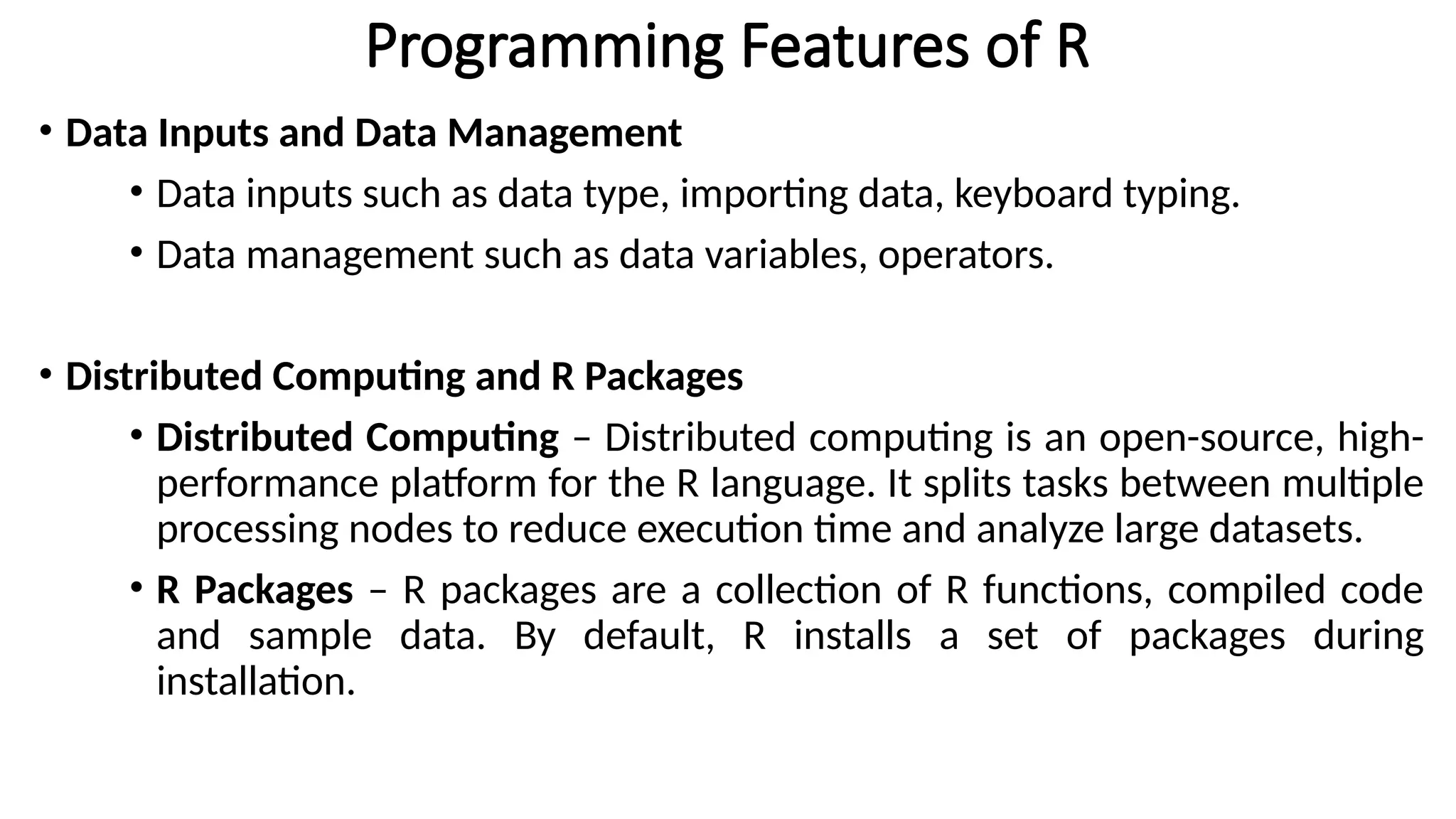 Programming Features of R

• Data Inputs and Data Management
  • Data inputs such as data type, importing data, keyboard typing.
  • Data management such as data variables, operators.

• Distributed Computing and R Packages
  • Distributed Computing – Distributed computing is an open-source, high-performance platform for the R language. It splits tasks between multiple processing nodes to reduce execution time and analyze large datasets.
  • R Packages – R packages are a collection of R functions, compiled code and sample data. By default, R installs a set of packages during installation.